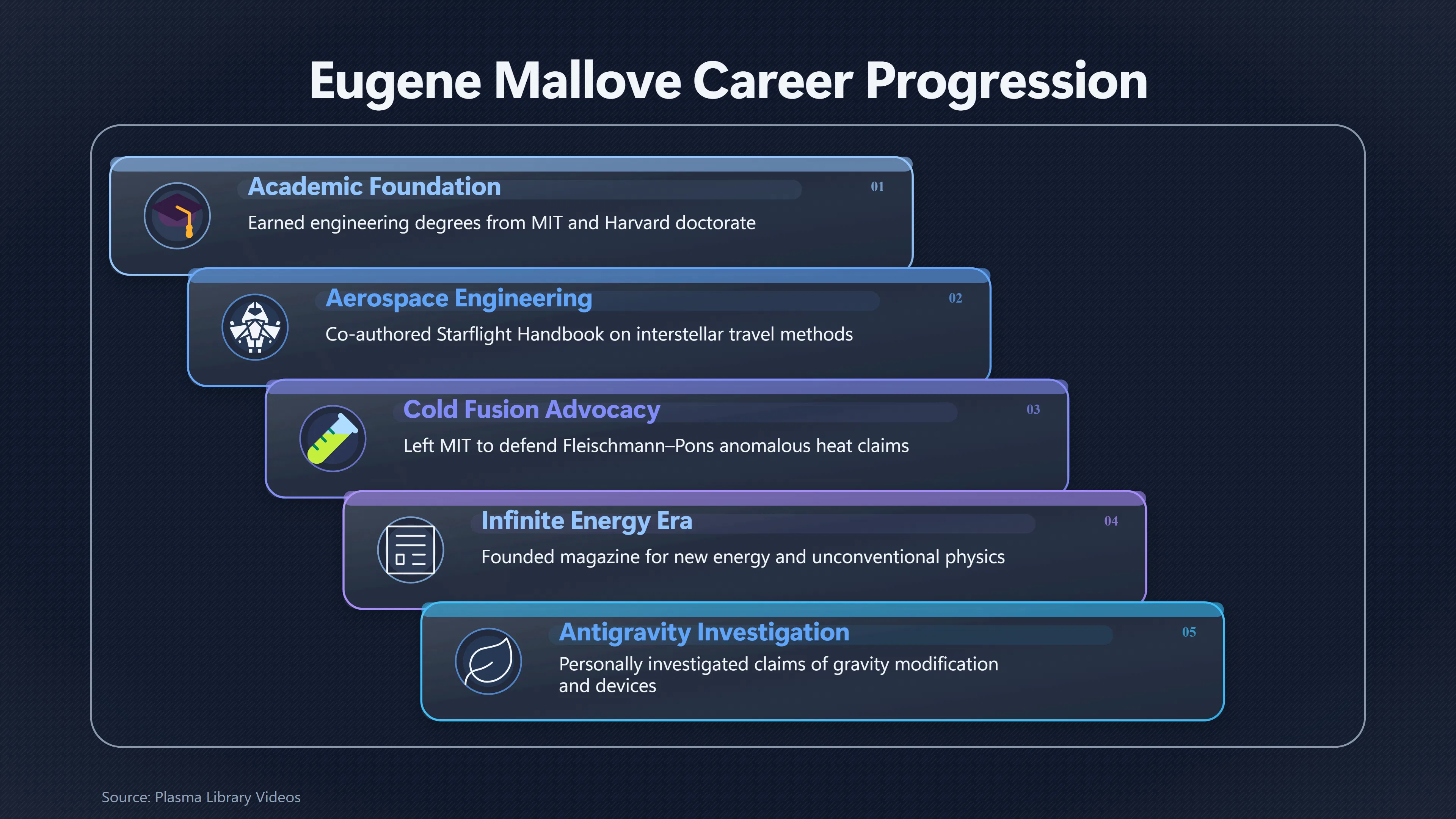 Eugene Mallove Career Progression

Academic Foundation
01
Earned engineering degrees from MIT and Harvard doctorate

Aerospace Engineering
02
Co-authored Starflight Handbook on interstellar travel methods

Cold Fusion Advocacy
03
Left MIT to defend Fleischmann–Pons anomalous heat claims

Infinite Energy Era
04
Founded magazine for new energy and unconventional physics

Antigravity Investigation
05
Personally investigated claims of gravity modification and devices

Source: Plasma Library Videos